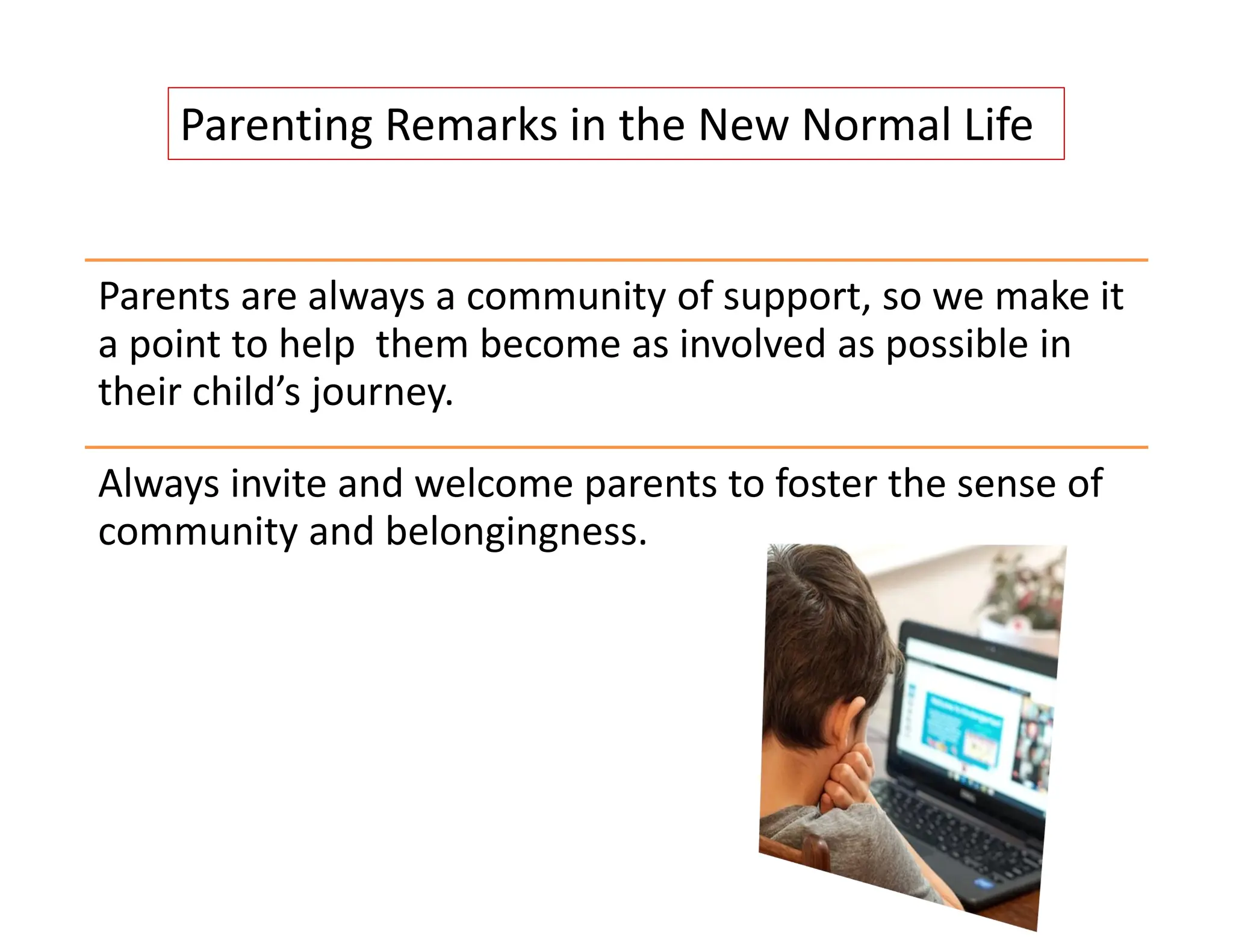 Parenting Remarks in the New Normal Life

Parents are always a community of support, so we make it a point to help  them become as involved as possible in their child's journey.

Always invite and welcome parents to foster the sense of community and belongingness.